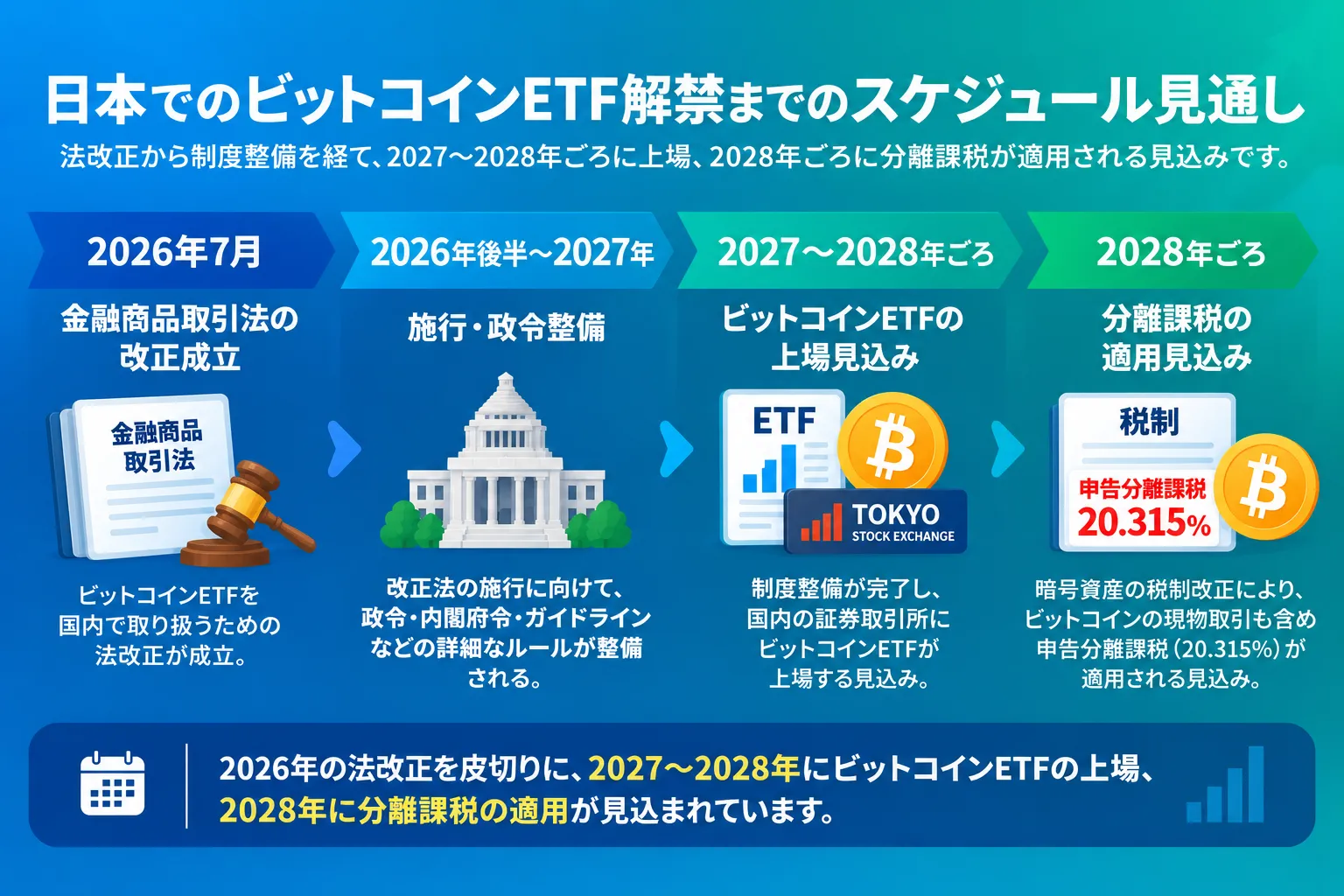 日本でのビットコインETF解禁までのスケジュール見通し

法改正から制度整備を経て、2027〜2028年ごろに上場、2028年ごろに分離課税が適用される見込みです。

2026年7月

金融商品取引法の改正成立

金融商品取引法

ビットコインETFを国内で取り扱うための法改正が成立。

2026年後半〜2027年

施行・政令整備

改正法の施行に向けて、政令・内閣府令・ガイドラインなどの詳細なルールが整備される。

2027〜2028年ごろ

ビットコインETFの上場見込み

ETF

TOKYO STOCK EXCHANGE

制度整備が完了し、国内の証券取引所にビットコインETFが上場する見込み。

2028年ごろ

分離課税の適用見込み

税制

申告分離課税 20.315%

暗号資産の税制改正により、ビットコインの現物取引も含め申告分離課税（20.315%）が適用される見込み。

2026年の法改正を皮切りに、2027〜2028年にビットコインETFの上場、2028年に分離課税の適用が見込まれています。